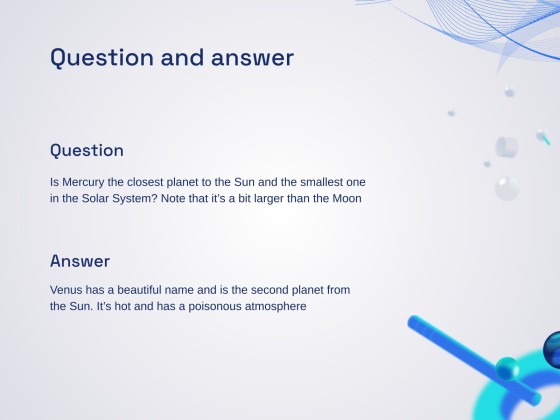 Question and answer

Question

Is Mercury the closest planet to the Sun and the smallest one in the Solar System? Note that it's a bit larger than the Moon

Answer

Venus has a beautiful name and is the second planet from the Sun. It's hot and has a poisonous atmosphere